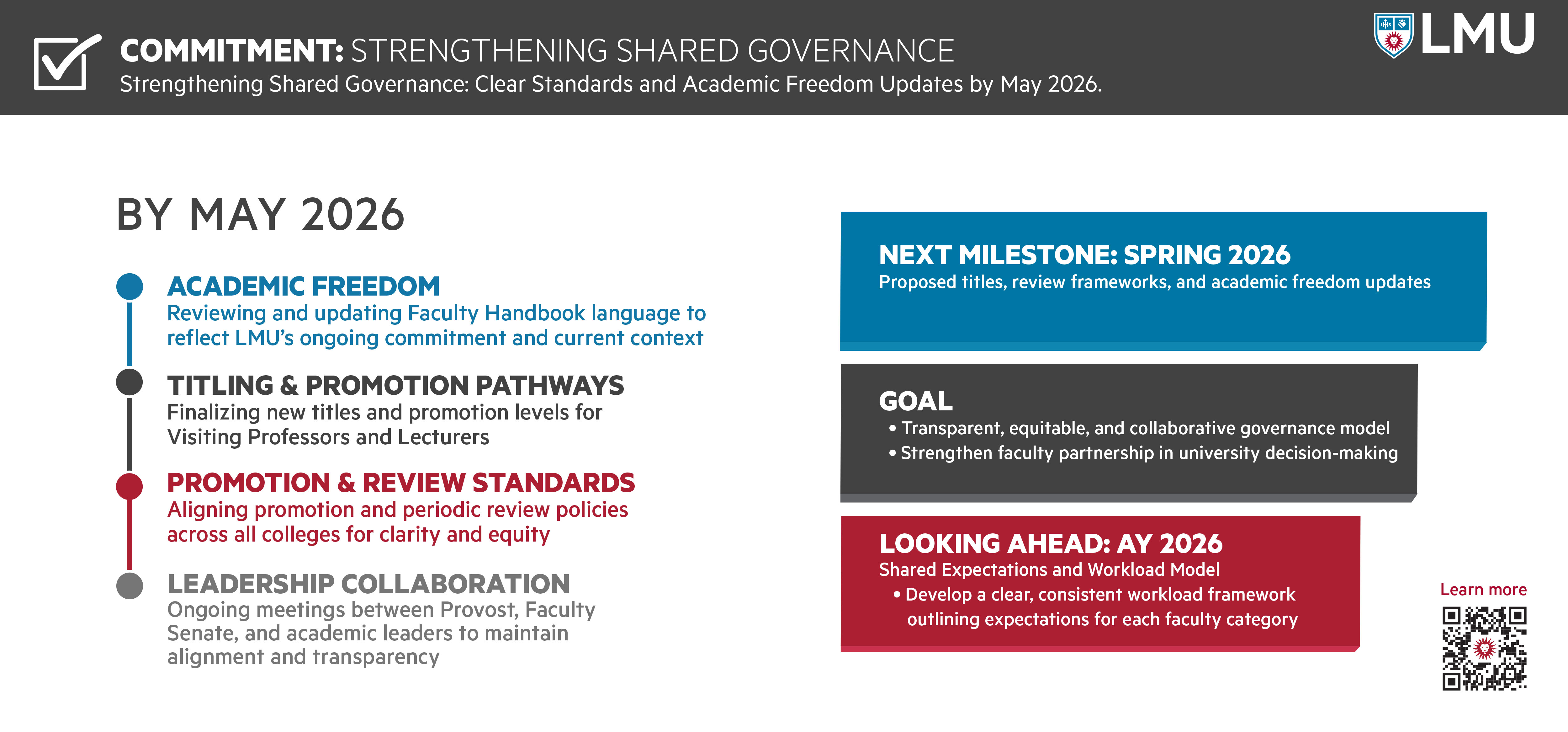 COMMITMENT: STRENGTHENING SHARED GOVERNANCE
Strengthening Shared Governance: Clear Standards and Academic Freedom Updates by May 2026.

LMU

BY MAY 2026

ACADEMIC FREEDOM
Reviewing and updating Faculty Handbook language to reflect LMU's ongoing commitment and current context

TITLING & PROMOTION PATHWAYS
Finalizing new titles and promotion levels for Visiting Professors and Lecturers

PROMOTION & REVIEW STANDARDS
Aligning promotion and periodic review policies across all colleges for clarity and equity

LEADERSHIP COLLABORATION
Ongoing meetings between Provost, Faculty Senate, and academic leaders to maintain alignment and transparency

NEXT MILESTONE: SPRING 2026
Proposed titles, review frameworks, and academic freedom updates

GOAL
• Transparent, equitable, and collaborative governance model
• Strengthen faculty partnership in university decision-making

LOOKING AHEAD: AY 2026
Shared Expectations and Workload Model
• Develop a clear, consistent workload framework outlining expectations for each faculty category

Learn more